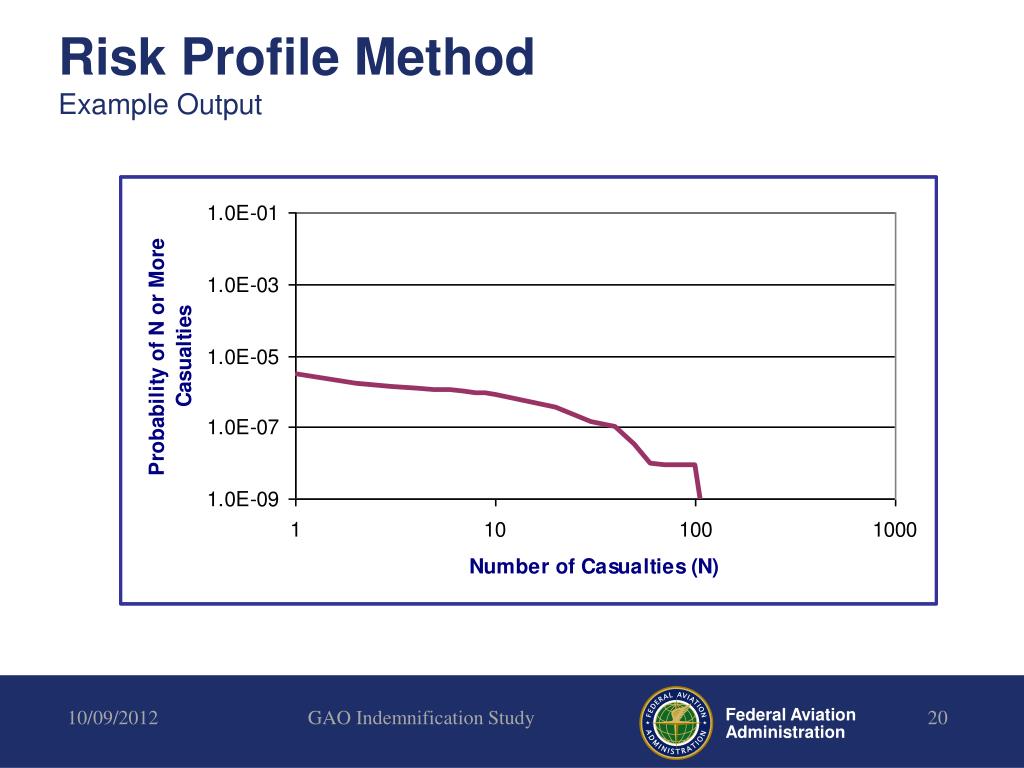 Risk Profile Method
Example Output

Probability of N or More Casualties

1.0E-01
1.0E-03
1.0E-05
1.0E-07
1.0E-09

1
10
100
1000

Number of Casualties (N)

10/09/2012
GAO Indemnification Study
FEDERAL AVIATION ADMINISTRATION
Federal Aviation Administration
20